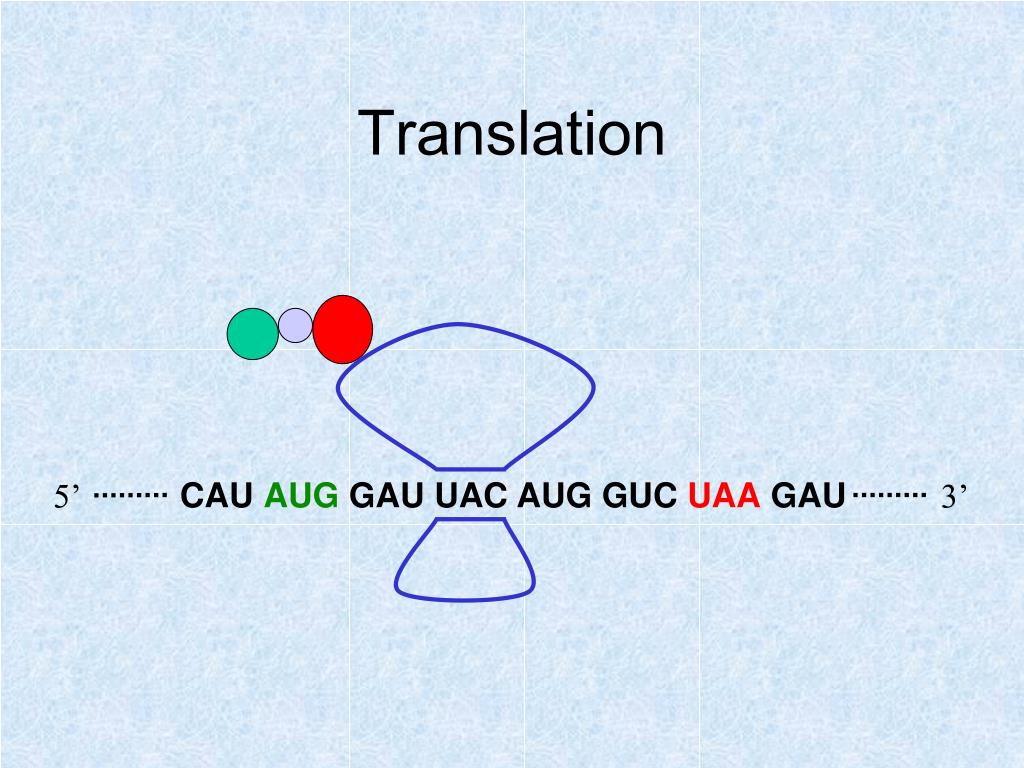 Translation

5’ ········ CAU AUG GAU UAC AUG GUC UAA GAU ········ 3’